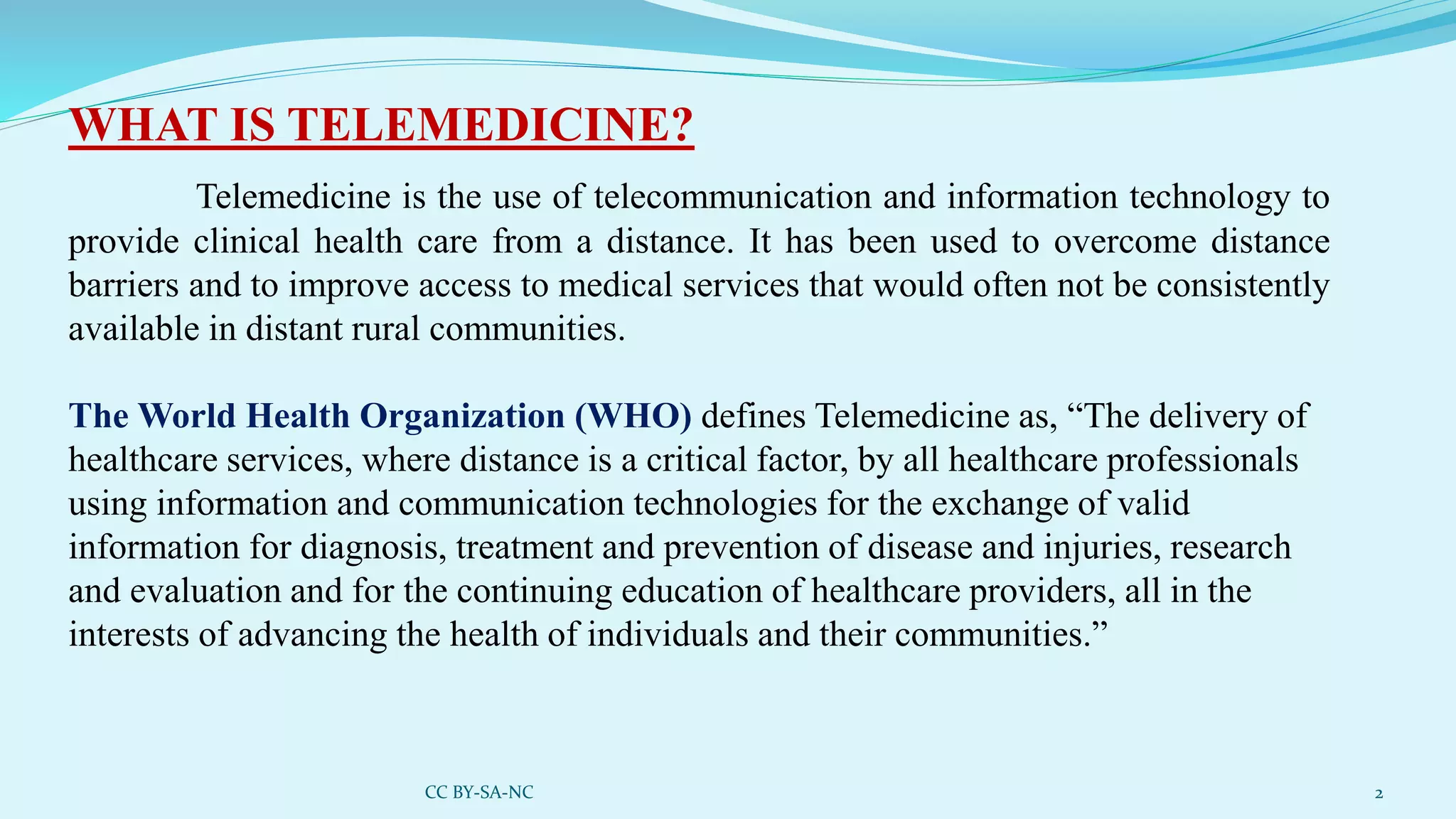 WHAT IS TELEMEDICINE?

Telemedicine is the use of telecommunication and information technology to provide clinical health care from a distance. It has been used to overcome distance barriers and to improve access to medical services that would often not be consistently available in distant rural communities.

The World Health Organization (WHO) defines Telemedicine as, “The delivery of healthcare services, where distance is a critical factor, by all healthcare professionals using information and communication technologies for the exchange of valid information for diagnosis, treatment and prevention of disease and injuries, research and evaluation and for the continuing education of healthcare providers, all in the interests of advancing the health of individuals and their communities.”

CC BY-SA-NC

2